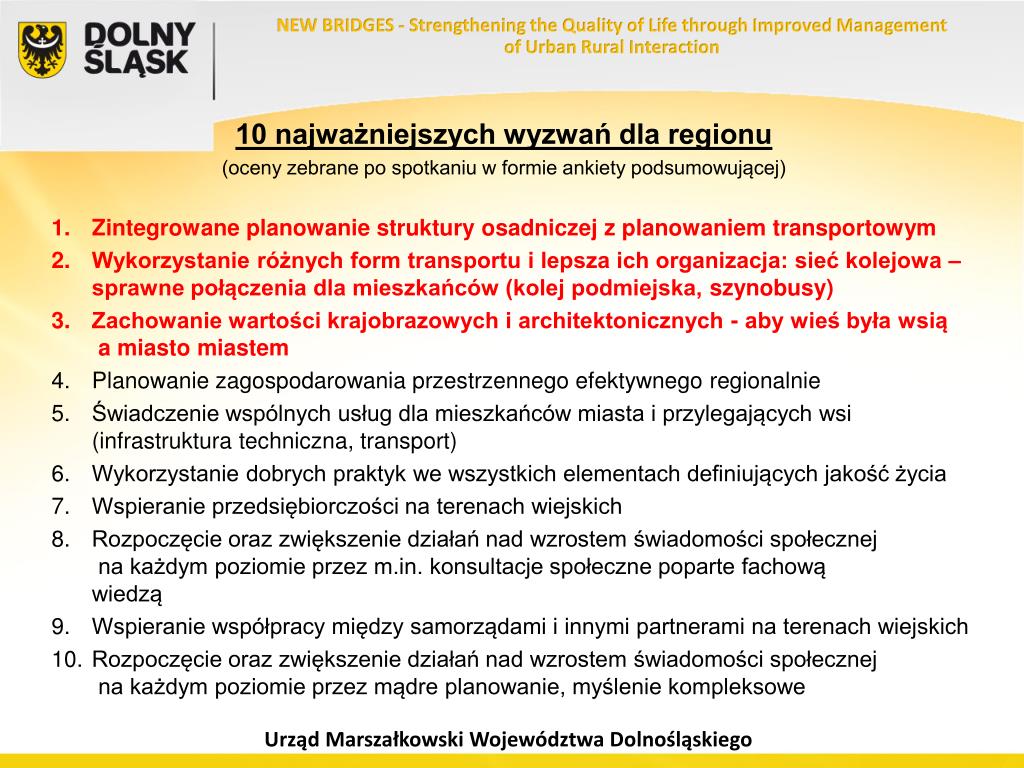 DOLNY ŚLĄSK

NEW BRIDGES - Strengthening the Quality of Life through Improved Management of Urban Rural Interaction

10 najważniejszych wyzwań dla regionu
(oceny zebrane po spotkaniu w formie ankiety podsumowującej)

1. Zintegrowane planowanie struktury osadniczej z planowaniem transportowym
2. Wykorzystanie różnych form transportu i lepsza ich organizacja: sieć kolejowa – sprawne połączenia dla mieszkańców (kolej podmiejska, szynobusy)
3. Zachowanie wartości krajobrazowych i architektonicznych - aby wieś była wsią a miasto miastem
4. Planowanie zagospodarowania przestrzennego efektywnego regionalnie
5. Świadczenie wspólnych usług dla mieszkańców miasta i przylegających wsi (infrastruktura techniczna, transport)
6. Wykorzystanie dobrych praktyk we wszystkich elementach definiujących jakość życia
7. Wspieranie przedsiębiorczości na terenach wiejskich
8. Rozpoczęcie oraz zwiększenie działań nad wzrostem świadomości społecznej na każdym poziomie przez m.in. konsultacje społeczne poparte fachową wiedzą
9. Wspieranie współpracy między samorządami i innymi partnerami na terenach wiejskich
10. Rozpoczęcie oraz zwiększenie działań nad wzrostem świadomości społecznej na każdym poziomie przez mądre planowanie, myślenie kompleksowe

Urząd Marszałkowski Województwa Dolnośląskiego